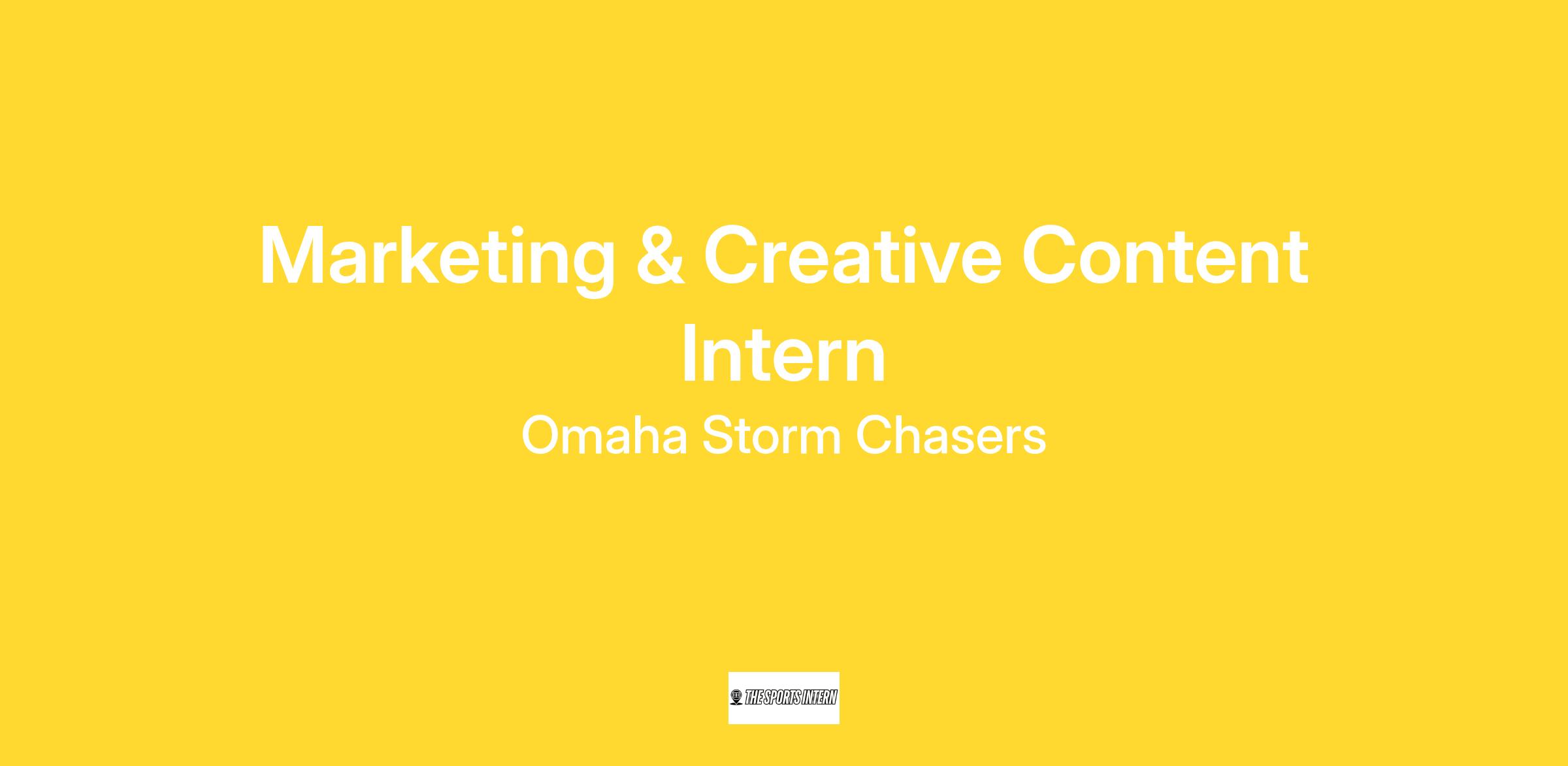 Marketing & Creative Content Intern

Omaha Storm Chasers

THE SPORTS INTERN